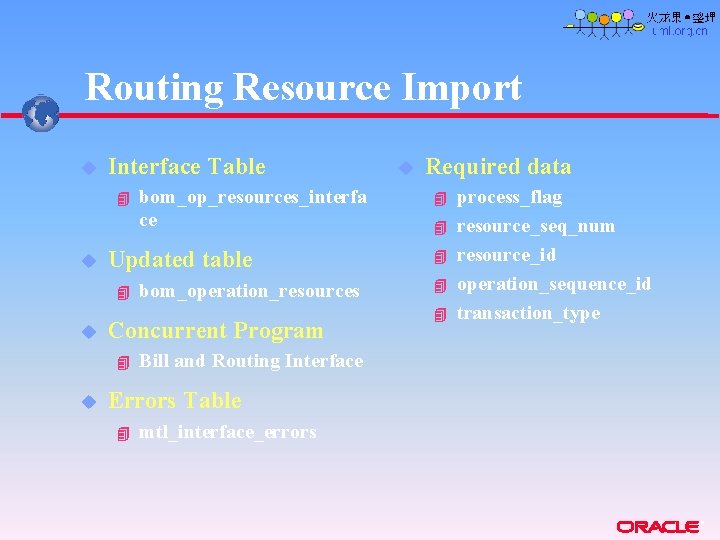 火龙果•整理
uml.org.cn

Routing Resource Import

Interface Table

bom_op_resources_interface

Updated table

bom_operation_resources

Concurrent Program

Bill and Routing Interface

Errors Table

mtl_interface_errors

Required data

process_flag

resource_seq_num

resource_id

operation_sequence_id

transaction_type

ORACLE